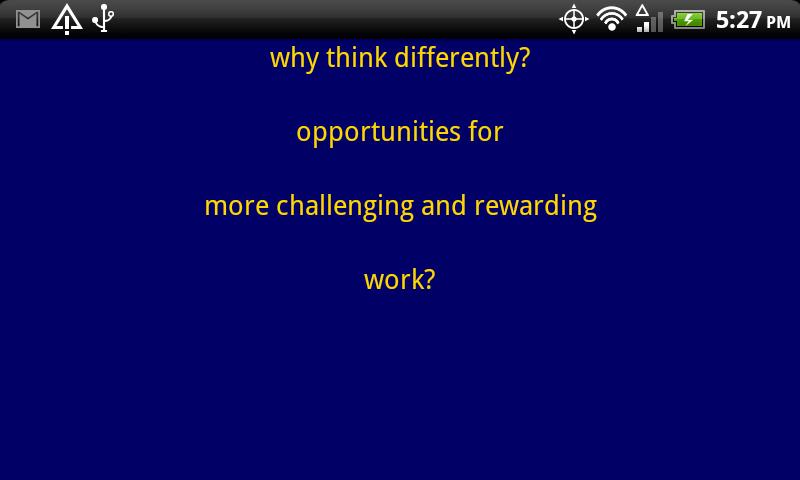 5:27 PM

why think differently?

opportunities for

more challenging and rewarding

work?